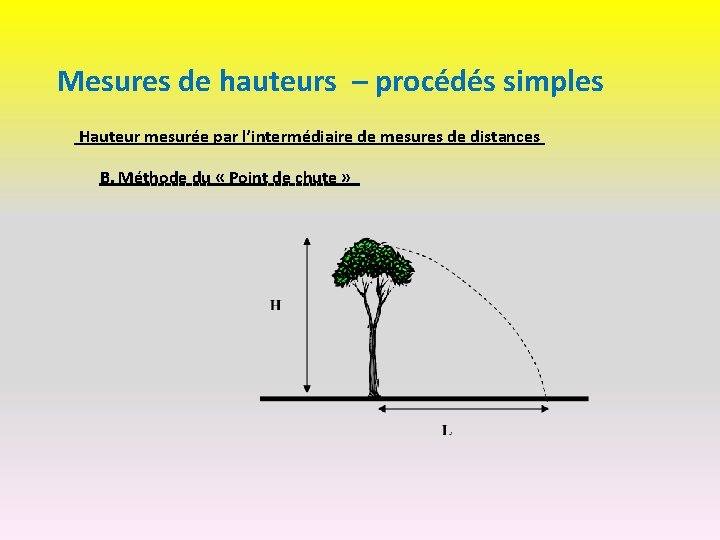 Mesures de hauteurs – procédés simples

Hauteur mesurée par l'intermédiaire de mesures de distances

B. Méthode du « Point de chute »

H

L